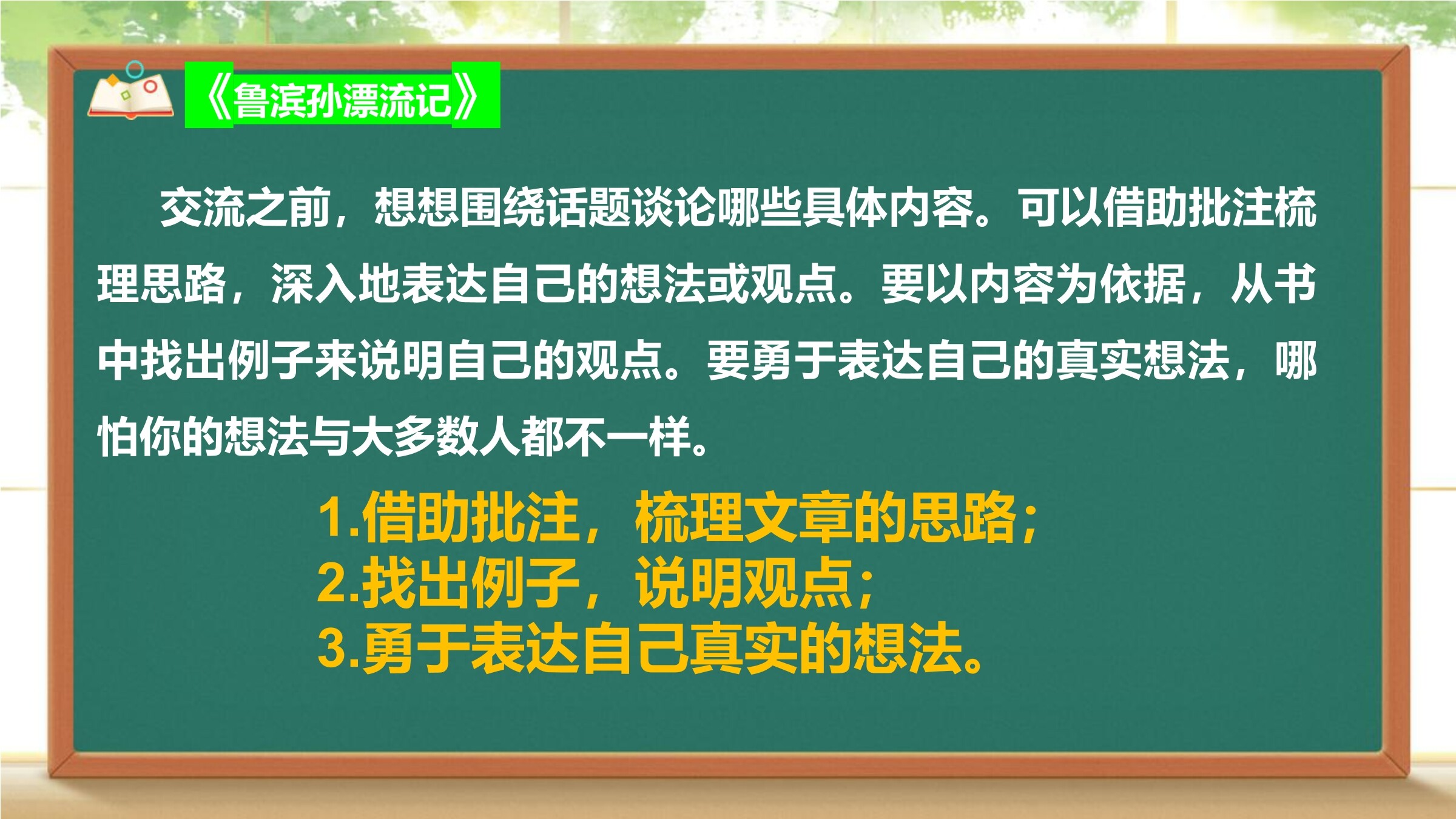 《鲁滨孙漂流记》

交流之前，想想围绕话题谈论哪些具体内容。可以借助批注梳理思路，深入地表达自己的想法或观点。要以内容为依据，从书中找出例子来说明自己的观点。要勇于表达自己的真实想法，哪怕你的想法与大多数人都不一样。

1.借助批注，梳理文章的思路；
2.找出例子，说明观点；
3.勇于表达自己真实的想法。